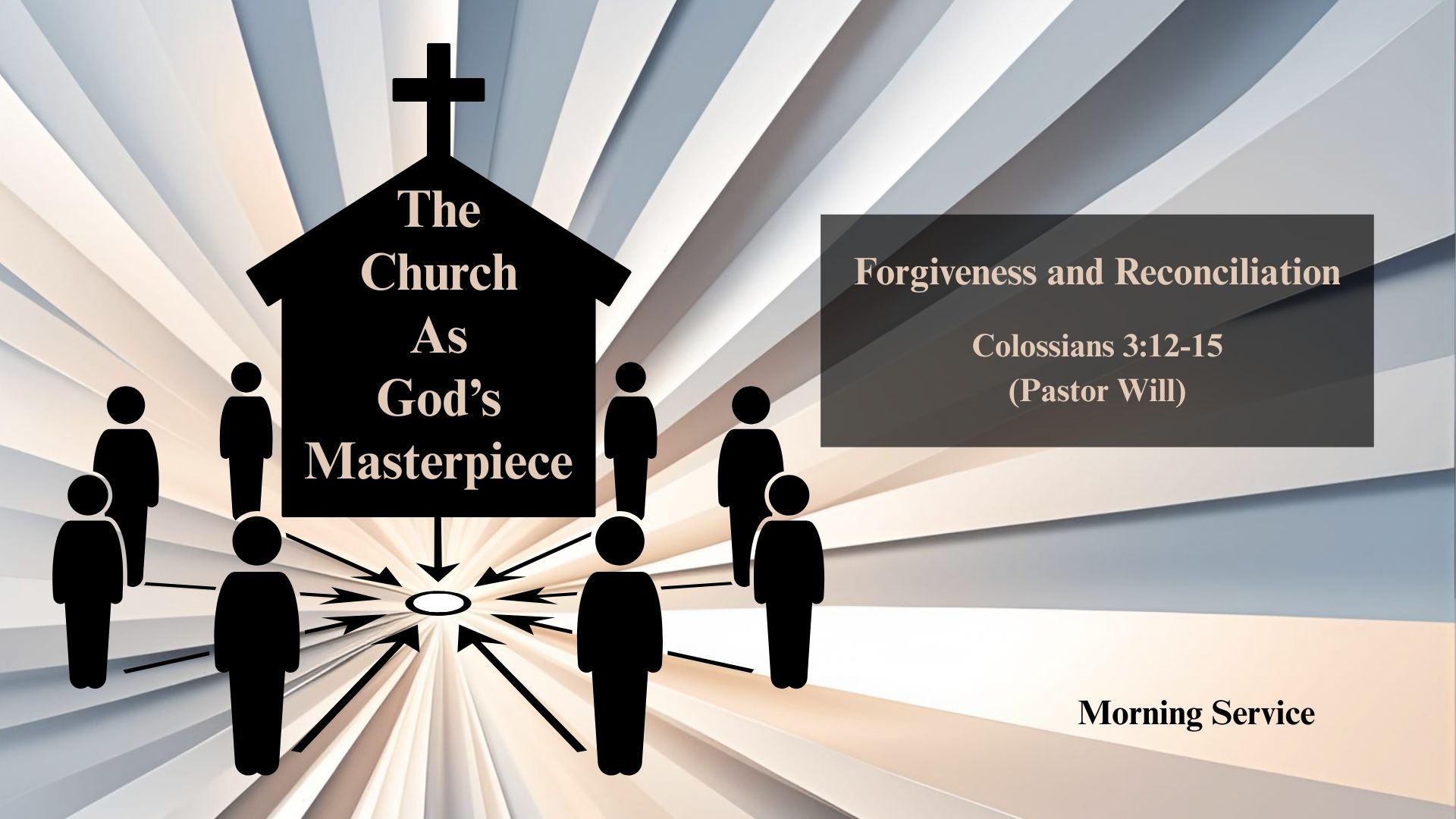 The Church As God's Masterpiece

Forgiveness and Reconciliation

Colossians 3:12-15
(Pastor Will)

Morning Service